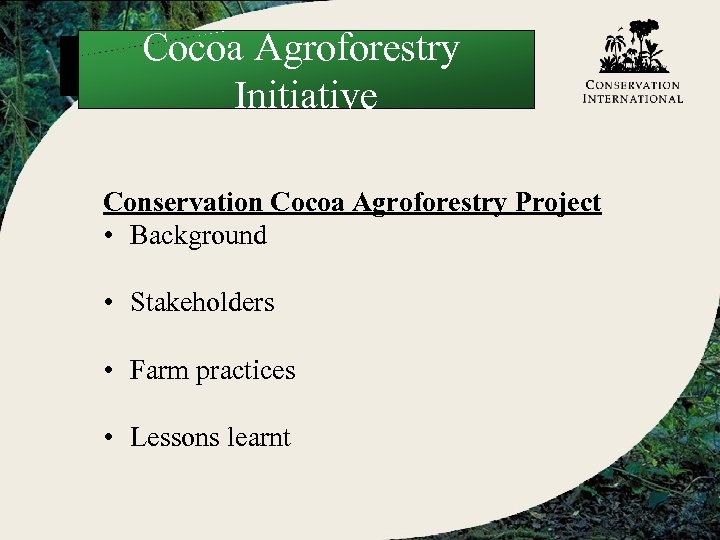 Cocoa Agroforestry Initiative

CONSERVATION INTERNATIONAL

Conservation Cocoa Agroforestry Project
• Background

• Stakeholders

• Farm practices

• Lessons learnt